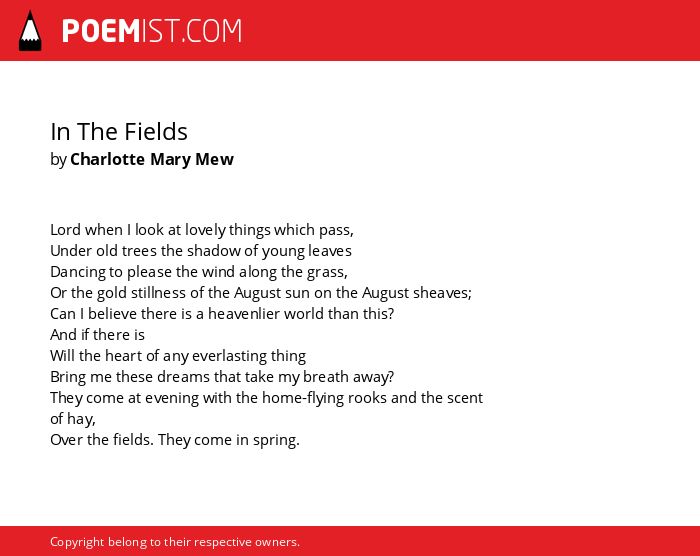 POEMIST.COM

In The Fields
by Charlotte Mary Mew

Lord when I look at lovely things which pass,
Under old trees the shadow of young leaves
Dancing to please the wind along the grass,
Or the gold stillness of the August sun on the August sheaves;
Can I believe there is a heavenlier world than this?
And if there is
Will the heart of any everlasting thing
Bring me these dreams that take my breath away?
They come at evening with the home-flying rooks and the scent of hay,
Over the fields. They come in spring.

Copyright belong to their respective owners.